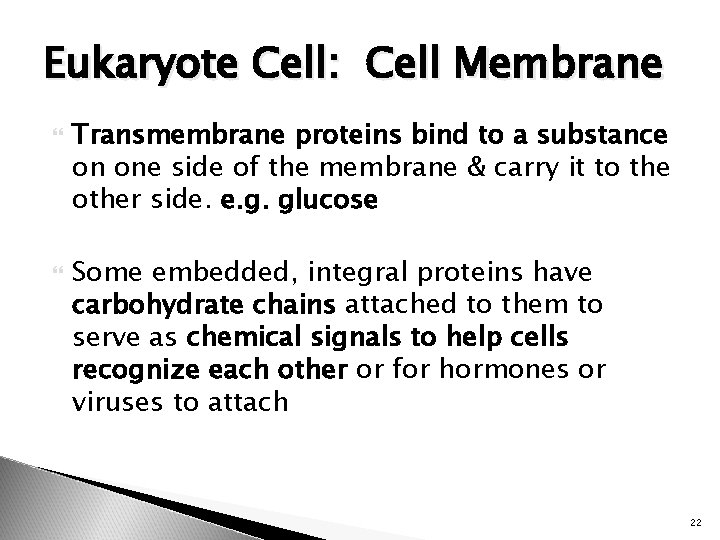 Eukaryote Cell: Cell Membrane

Transmembrane proteins bind to a substance on one side of the membrane & carry it to the other side. e.g. glucose

Some embedded, integral proteins have carbohydrate chains attached to them to serve as chemical signals to help cells recognize each other or for hormones or viruses to attach

22